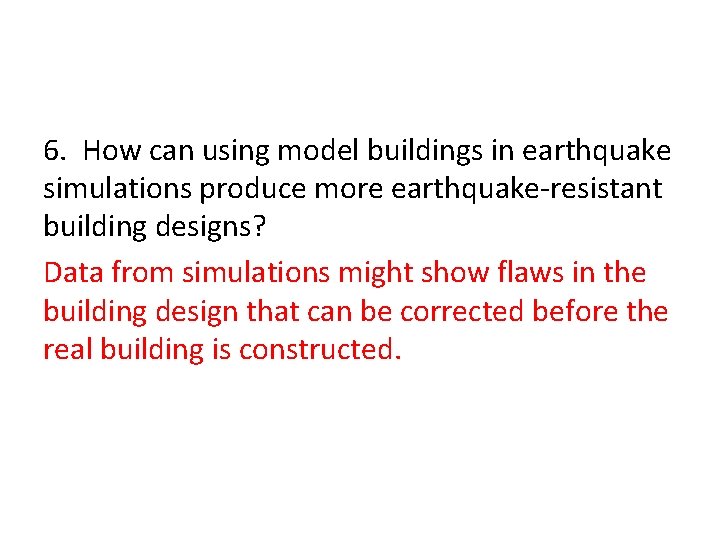 6. How can using model buildings in earthquake simulations produce more earthquake-resistant building designs?

Data from simulations might show flaws in the building design that can be corrected before the real building is constructed.